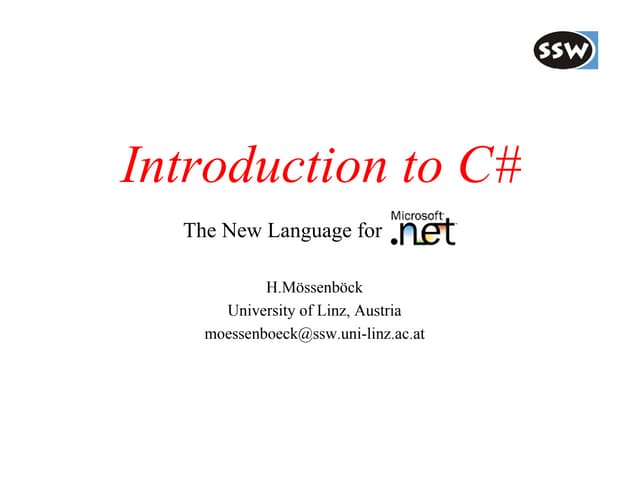 SSW

Introduction to C#

The New Language for Microsoft .net

H.Mössenböck
University of Linz, Austria
moessenboeck@ssw.uni-linz.ac.at